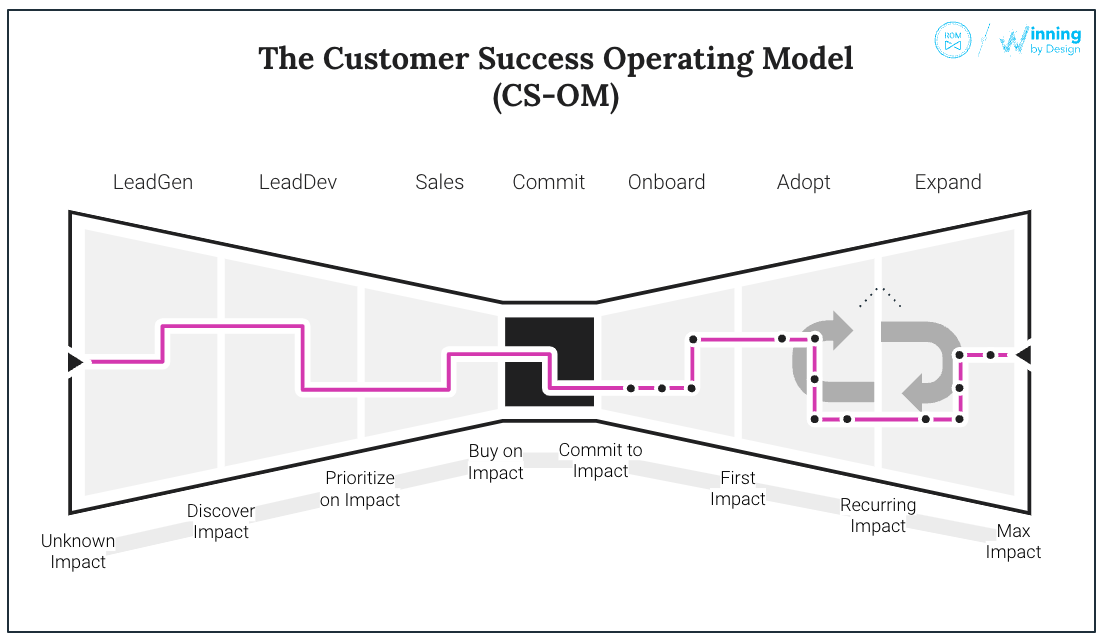 The Customer Success Operating Model (CS-OM)

ROM

Winning by Design

LeadGen LeadDev Sales Commit Onboard Adopt Expand

Unknown Impact

Discover Impact

Prioritize on Impact

Buy on Impact

Commit to Impact

First Impact

Recurring Impact

Max Impact